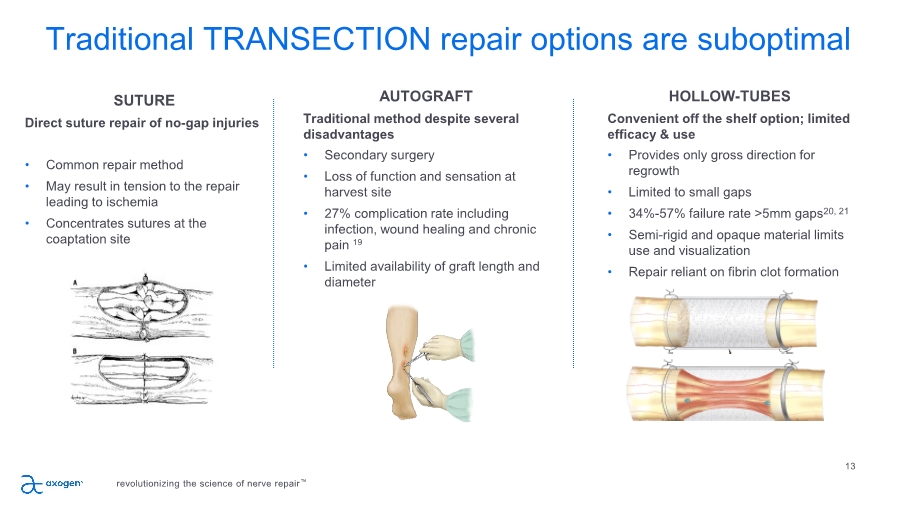 Traditional TRANSECTION repair options are suboptimal

SUTURE

Direct suture repair of no-gap injuries

• Common repair method
• May result in tension to the repair leading to ischemia
• Concentrates sutures at the coaptation site

A

B

AUTOGRAFT

Traditional method despite several disadvantages

• Secondary surgery
• Loss of function and sensation at harvest site
• 27% complication rate including infection, wound healing and chronic pain $^{19}$
• Limited availability of graft length and diameter

HOLLOW-TUBES

Convenient off the shelf option; limited efficacy & use

• Provides only gross direction for regrowth
• Limited to small gaps
• 34%-57% failure rate >5mm gaps$^{20, 21}$
• Semi-rigid and opaque material limits use and visualization
• Repair reliant on fibrin clot formation

13

axogen

revolutionizing the science of nerve repair™